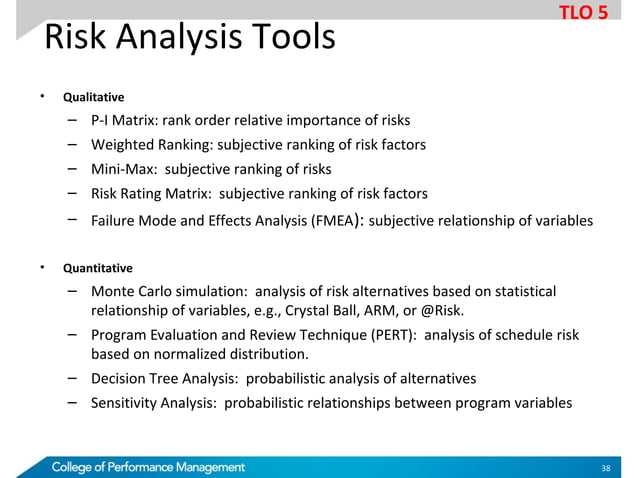 TLO 5

Risk Analysis Tools

• Qualitative
– P-I Matrix: rank order relative importance of risks
– Weighted Ranking: subjective ranking of risk factors
– Mini-Max: subjective ranking of risks
– Risk Rating Matrix: subjective ranking of risk factors
– Failure Mode and Effects Analysis (FMEA): subjective relationship of variables

• Quantitative
– Monte Carlo simulation: analysis of risk alternatives based on statistical relationship of variables, e.g., Crystal Ball, ARM, or @Risk.
– Program Evaluation and Review Technique (PERT): analysis of schedule risk based on normalized distribution.
– Decision Tree Analysis: probabilistic analysis of alternatives
– Sensitivity Analysis: probabilistic relationships between program variables

College of Performance Management

38